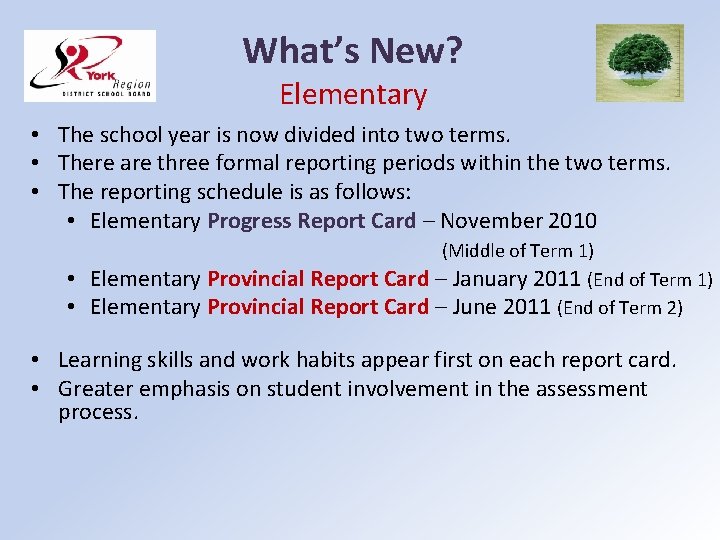 York Region
DISTRICT SCHOOL BOARD

What's New?
Elementary

• The school year is now divided into two terms.
• There are three formal reporting periods within the two terms.
• The reporting schedule is as follows:
 • Elementary Progress Report Card – November 2010 (Middle of Term 1)
 • Elementary Provincial Report Card – January 2011 (End of Term 1)
 • Elementary Provincial Report Card – June 2011 (End of Term 2)

• Learning skills and work habits appear first on each report card.
• Greater emphasis on student involvement in the assessment process.